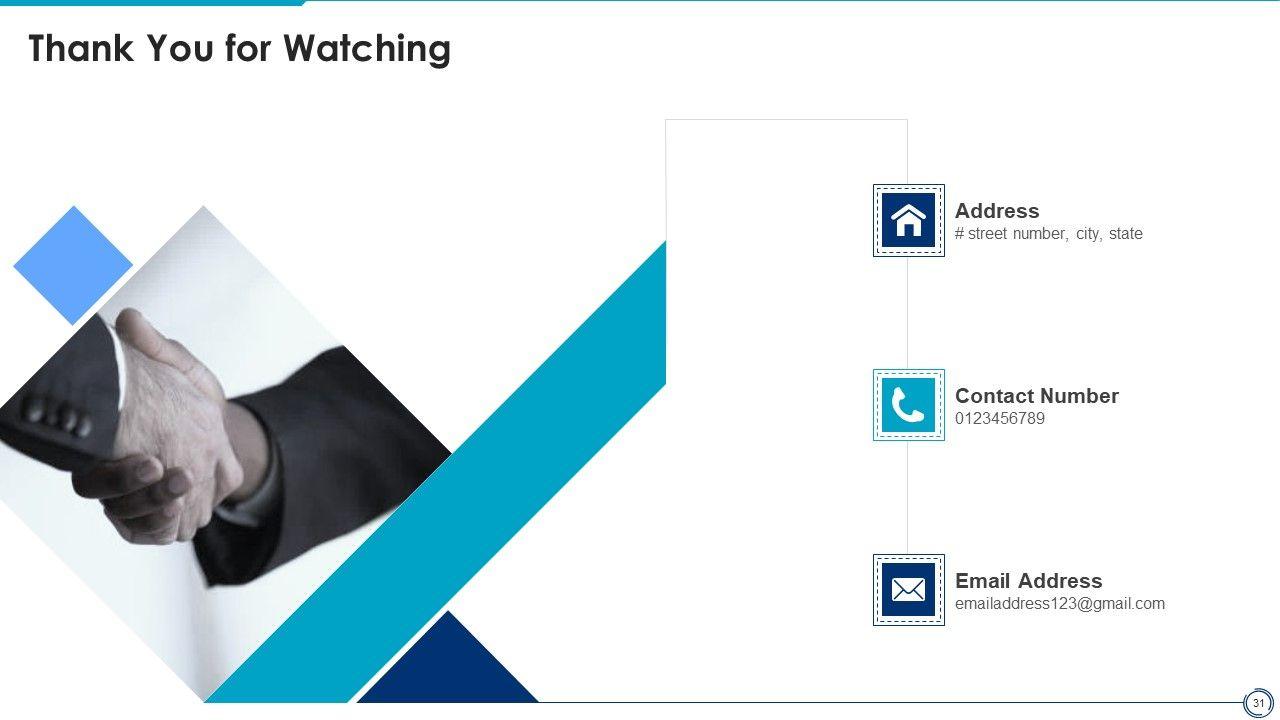 Thank You for Watching

Address
# street number, city, state

Contact Number
0123456789

Email Address
emailaddress123@gmail.com

31